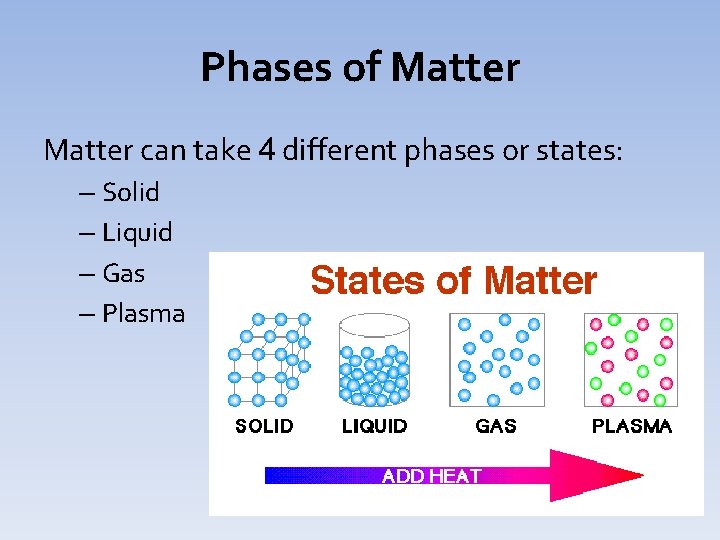 Phases of Matter

Matter can take 4 different phases or states:

– Solid
– Liquid
– Gas
– Plasma

States of Matter

SOLID LIQUID GAS PLASMA

ADD HEAT